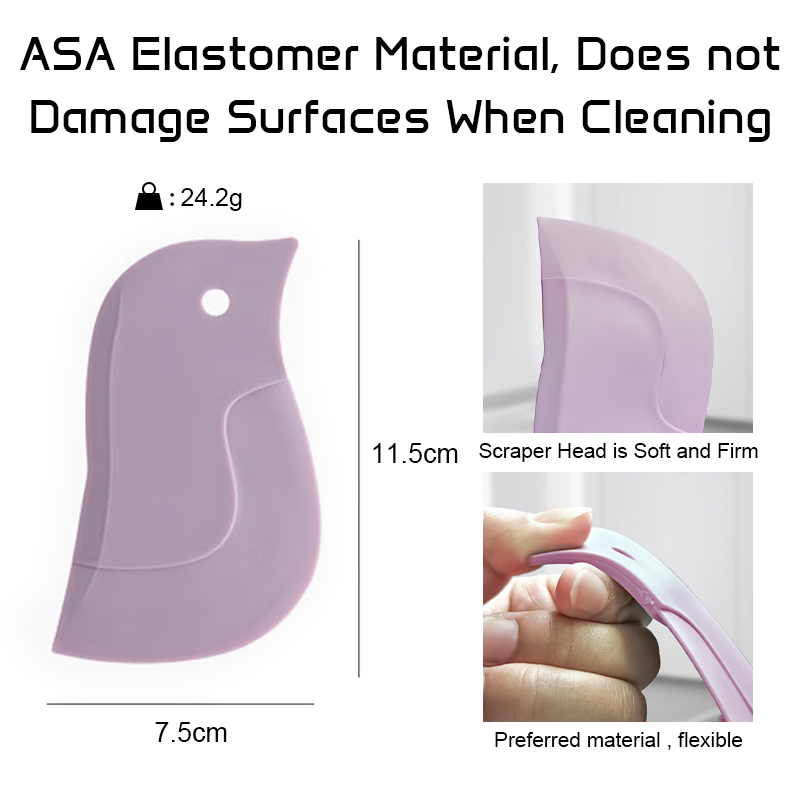 ASA Elastomer Material, Does not Damage Surfaces When Cleaning

: 24.2g

11.5cm

7.5cm

Scraper Head is Soft and Firm

Preferred material , flexible